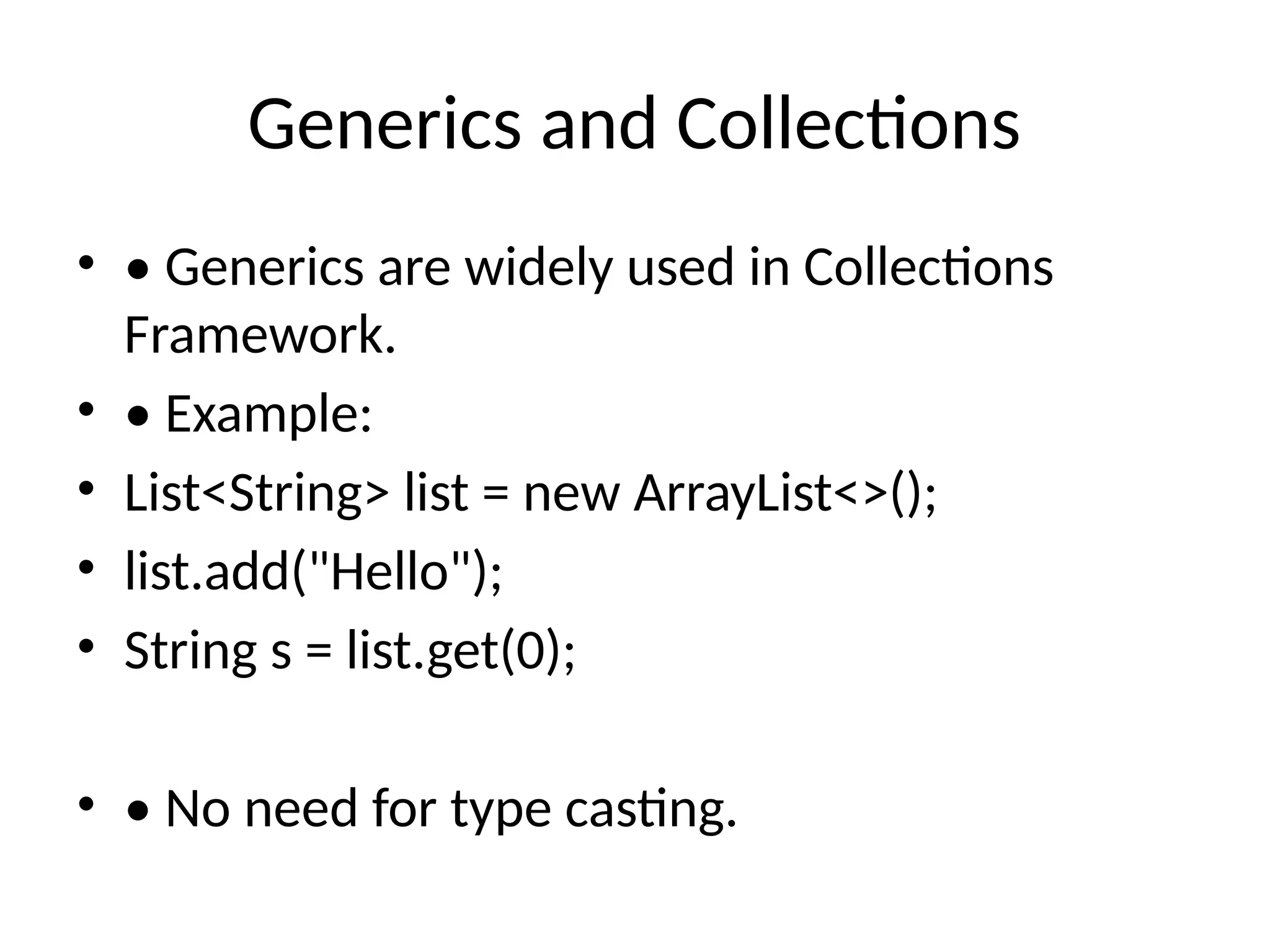 Generics and Collections

• • Generics are widely used in Collections Framework.
• • Example:
• List<String> list = new ArrayList<>();
• list.add("Hello");
• String s = list.get(0);

• • No need for type casting.